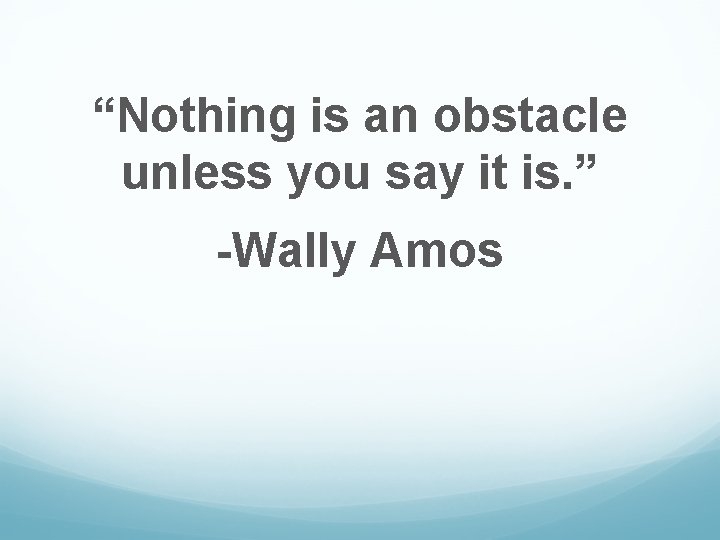 “Nothing is an obstacle unless you say it is.”

-Wally Amos